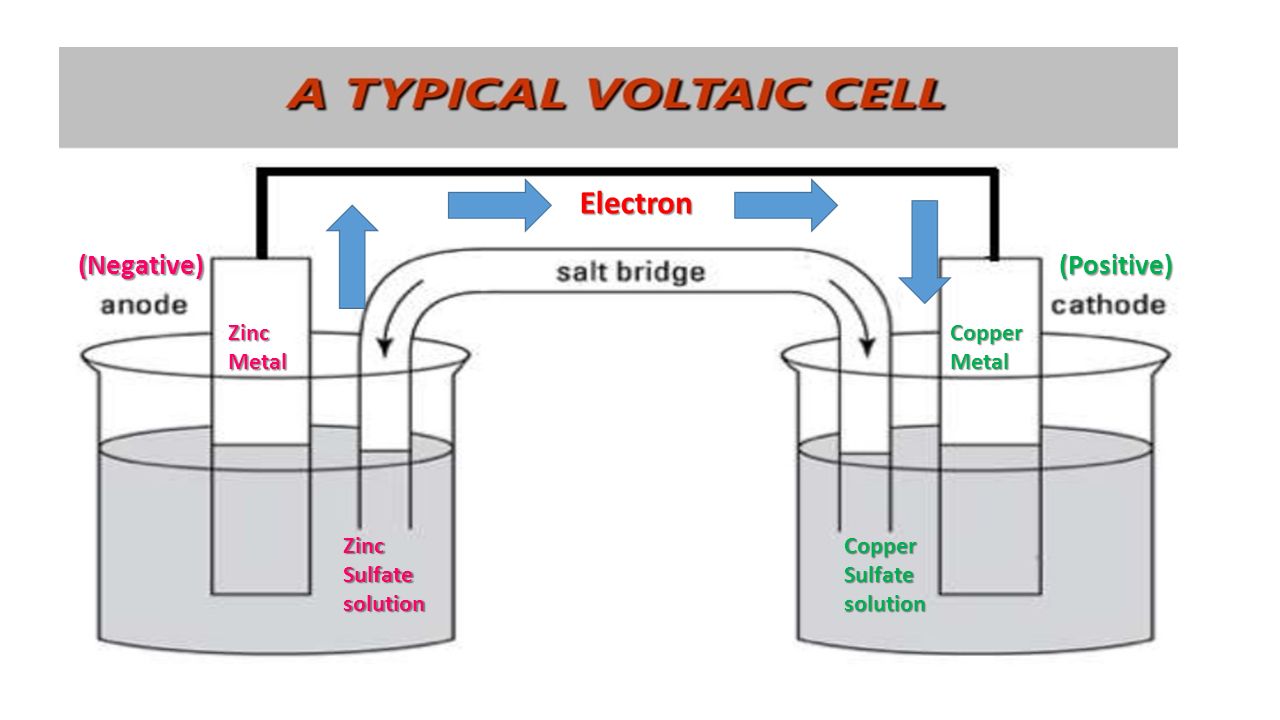 A TYPICAL VOLTAIC CELL

Electron

(Negative)
anode

salt bridge

(Positive)
cathode

Zinc Metal

Copper Metal

Zinc Sulfate solution

Copper Sulfate solution